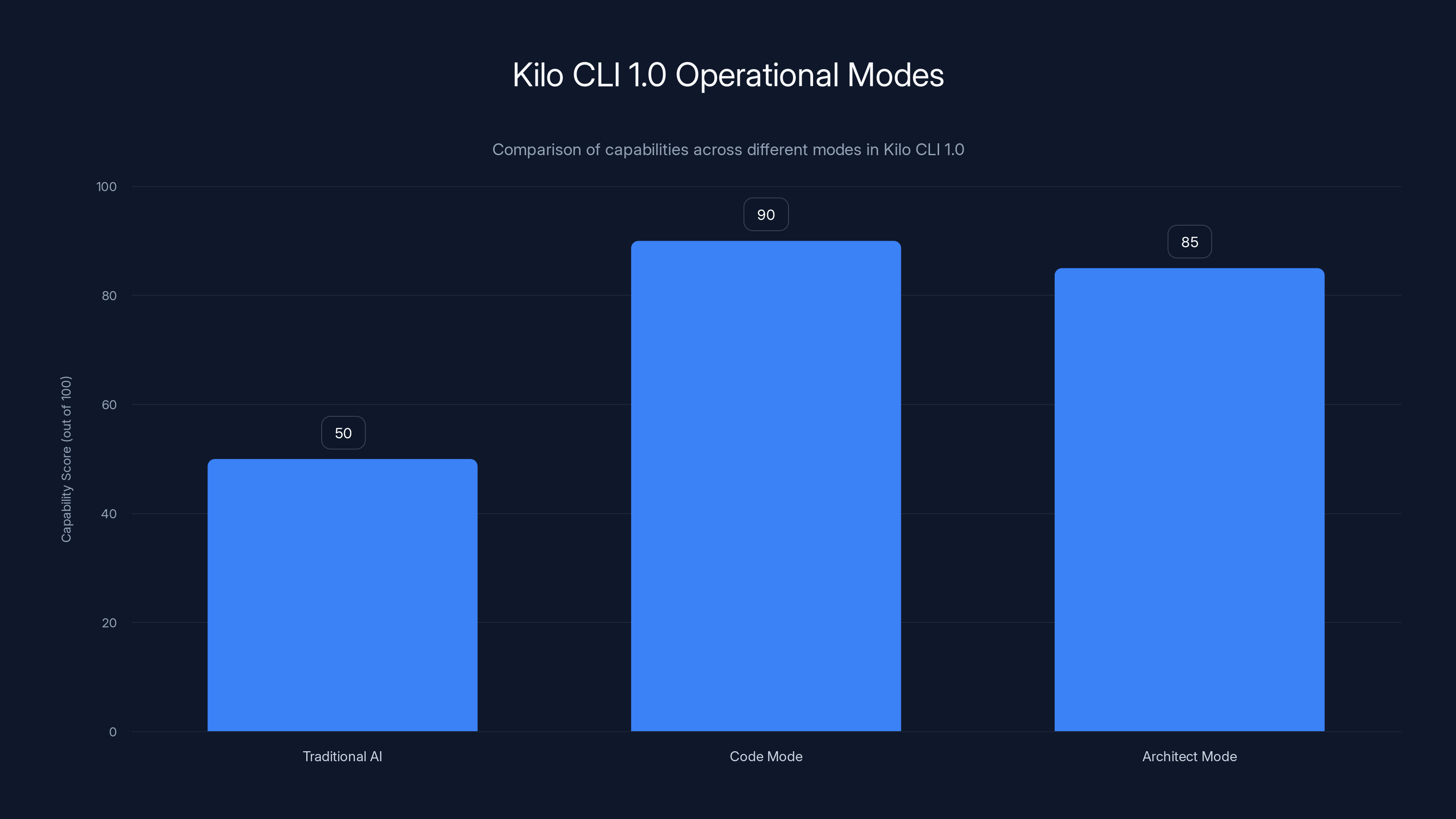 Kilo CLI 1.0 Operational Modes

Comparison of capabilities across different modes in Kilo CLI 1.0

Capability Score (out of 100)

100
80
60
40
20
0

50
90
85

Traditional AI
Code Mode
Architect Mode